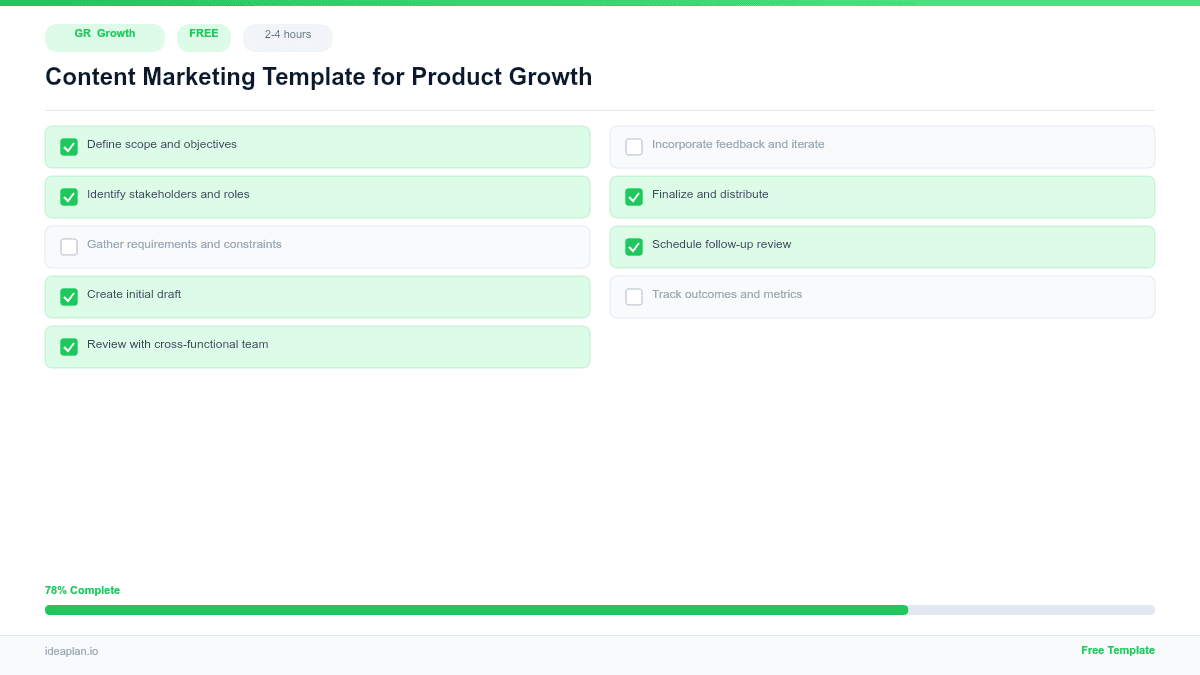 GR Growth FREE 2-4 hours

Content Marketing Template for Product Growth

Define scope and objectives

Identify stakeholders and roles

Gather requirements and constraints

Create initial draft

Review with cross-functional team

Incorporate feedback and iterate

Finalize and distribute

Schedule follow-up review

Track outcomes and metrics

78% Complete

ideaplan.io

Free Template